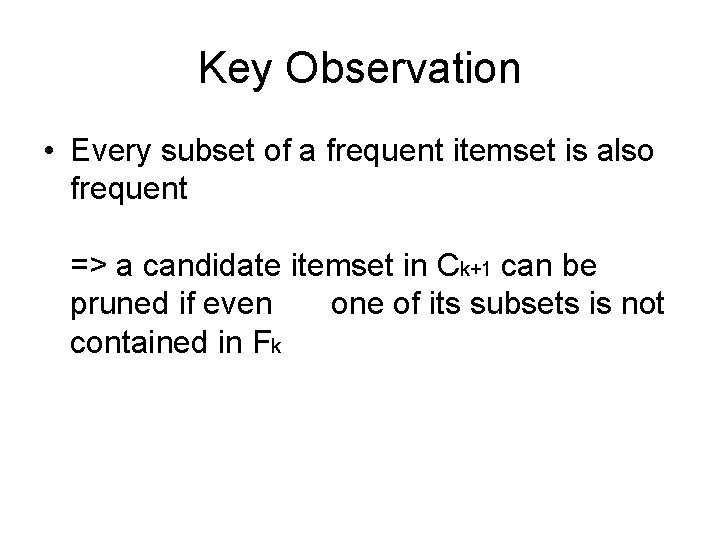 Key Observation

• Every subset of a frequent itemset is also frequent

=> a candidate itemset in $C_{k+1}$ can be pruned if even one of its subsets is not contained in $F_k$